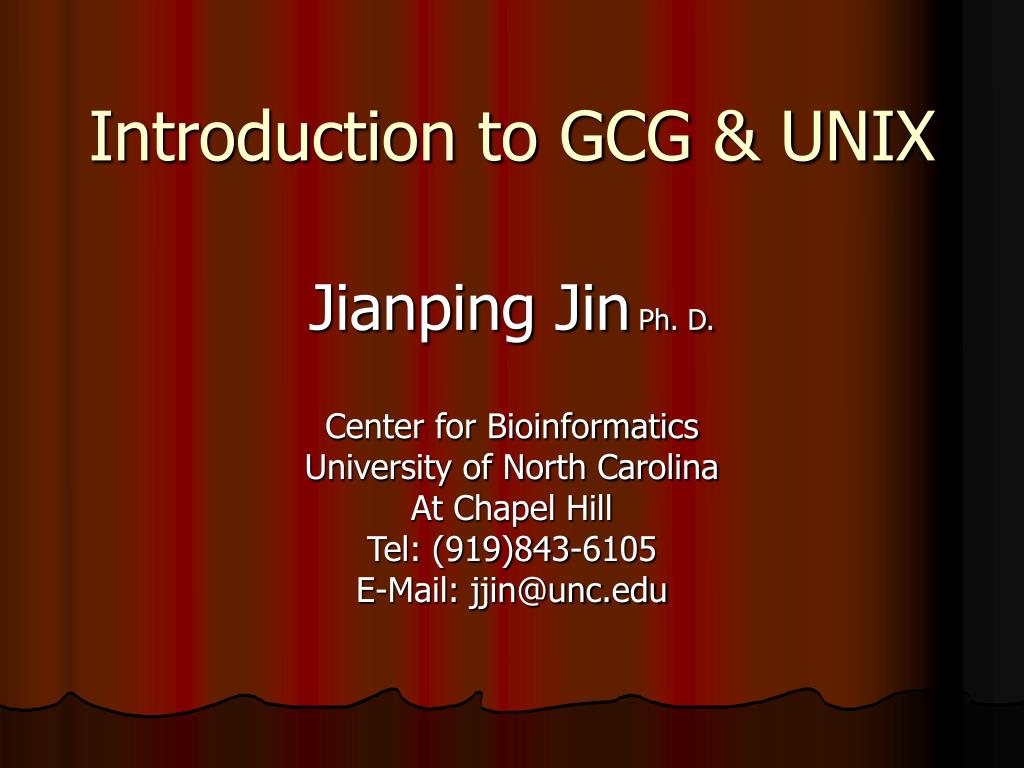 Introduction to GCG & UNIX

Jianping Jin Ph. D.

Center for Bioinformatics
University of North Carolina
At Chapel Hill
Tel: (919)843-6105
E-Mail: jjin@unc.edu